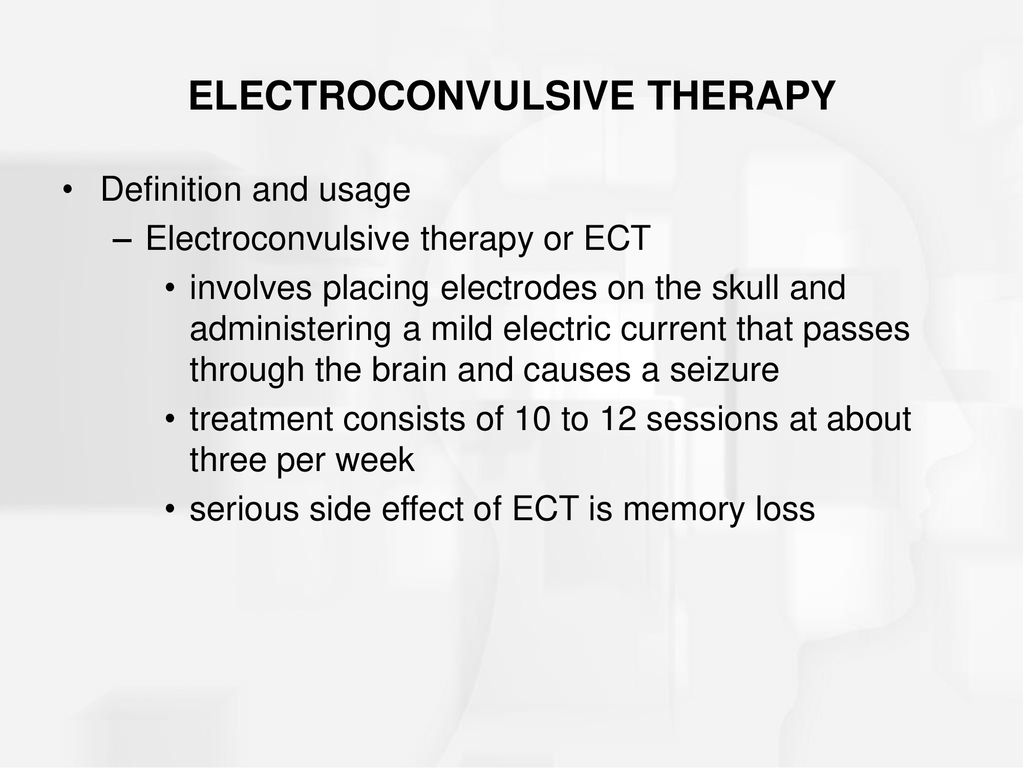 ELECTROCONVULSIVE THERAPY

• Definition and usage
– Electroconvulsive therapy or ECT
• involves placing electrodes on the skull and administering a mild electric current that passes through the brain and causes a seizure
• treatment consists of 10 to 12 sessions at about three per week
• serious side effect of ECT is memory loss